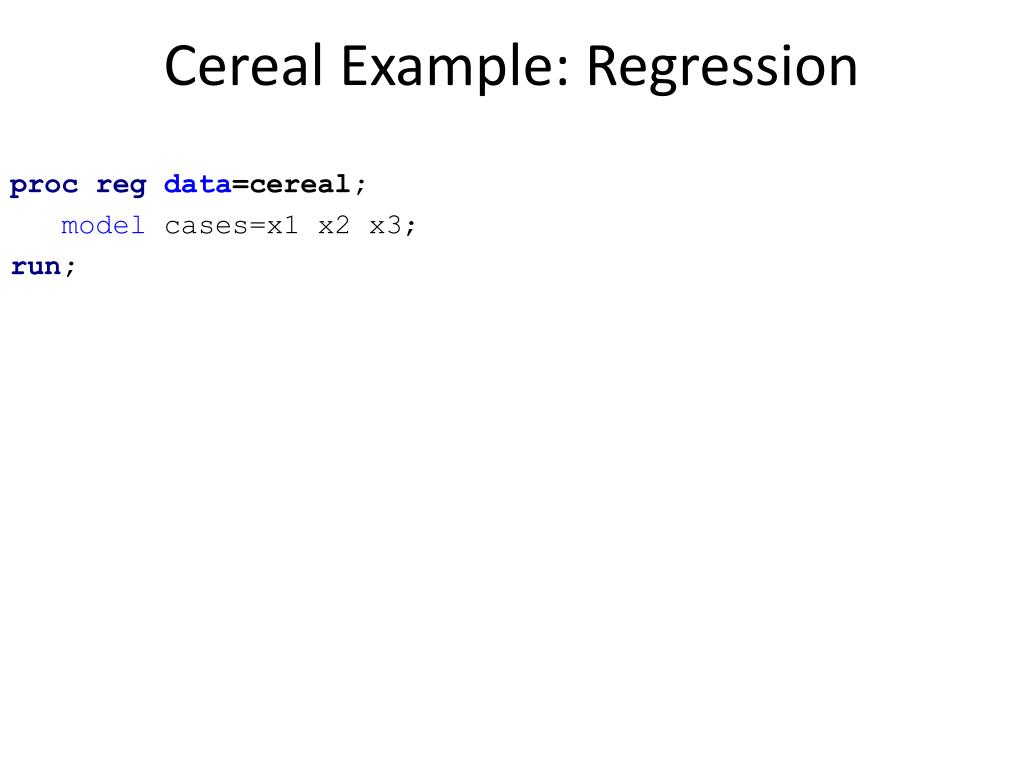 Cereal Example: Regression

proc reg data=cereal;
model cases=x1 x2 x3;
run;